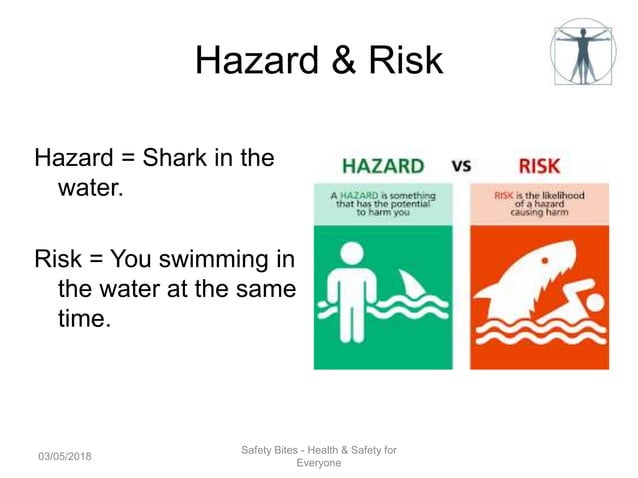 Hazard & Risk

Hazard = Shark in the water.

Risk = You swimming in the water at the same time.

HAZARD vs RISK

A HAZARD is something that has the potential to harm you

RISK is the likelihood of a hazard causing harm

03/05/2018

Safety Bites - Health & Safety for Everyone